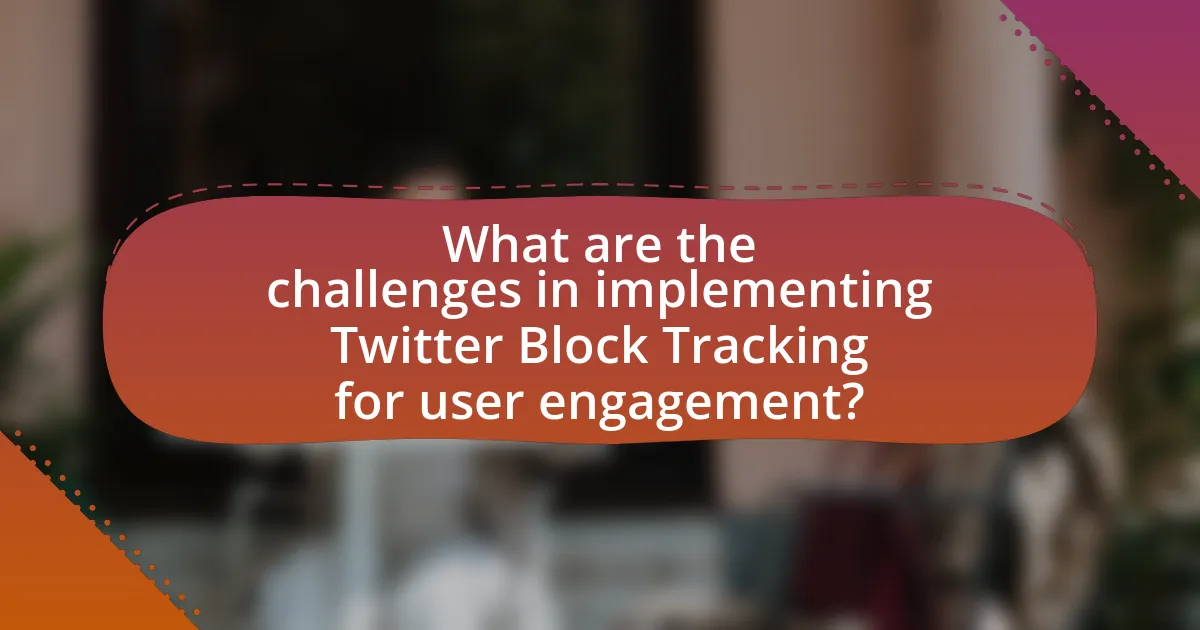 What are the challenges in implementing Twitter Block Tracking for user engagement?